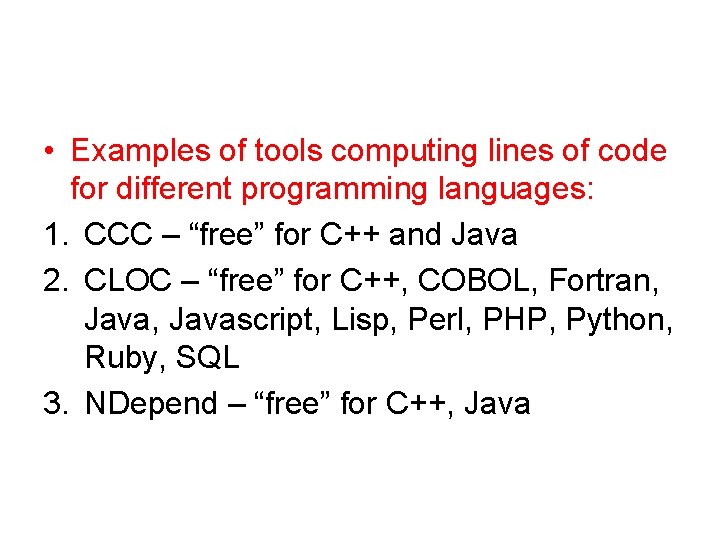 • Examples of tools computing lines of code for different programming languages:

1. CCC – “free” for C++ and Java
2. CLOC – “free” for C++, COBOL, Fortran, Java, Javascript, Lisp, Perl, PHP, Python, Ruby, SQL
3. NDepend – “free” for C++, Java